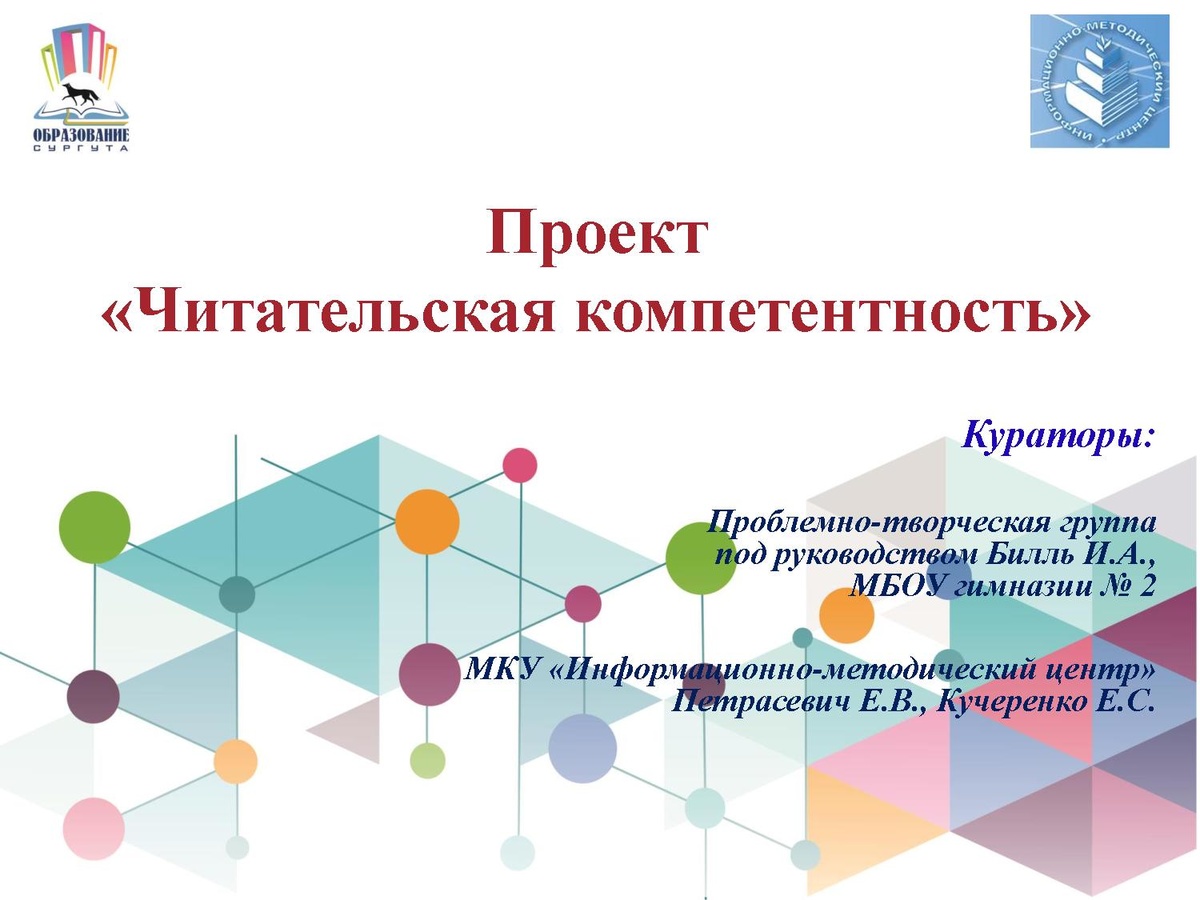 ОБРАЗОВАНИЕ СУРГУТА

ИНФОРМАЦИОННО-МЕТОДИЧЕСКИЙ ЦЕНТР

Проект
«Читательская компетентность»

Кураторы:

Проблемно-творческая группа под руководством Билль И.А., МБОУ гимназии № 2

МКУ «Информационно-методический центр»
Петрасевич Е.В., Кучеренко Е.С.